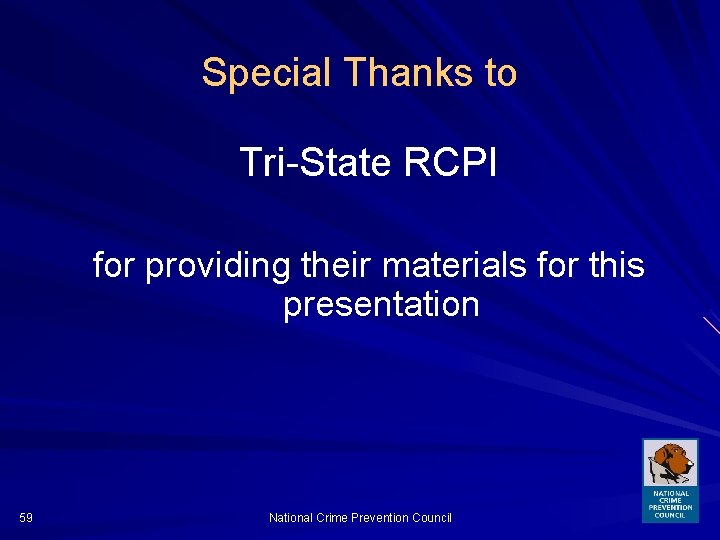 Special Thanks to

Tri-State RCPI

for providing their materials for this presentation

NATIONAL CRIME PREVENTION COUNCIL

59

National Crime Prevention Council